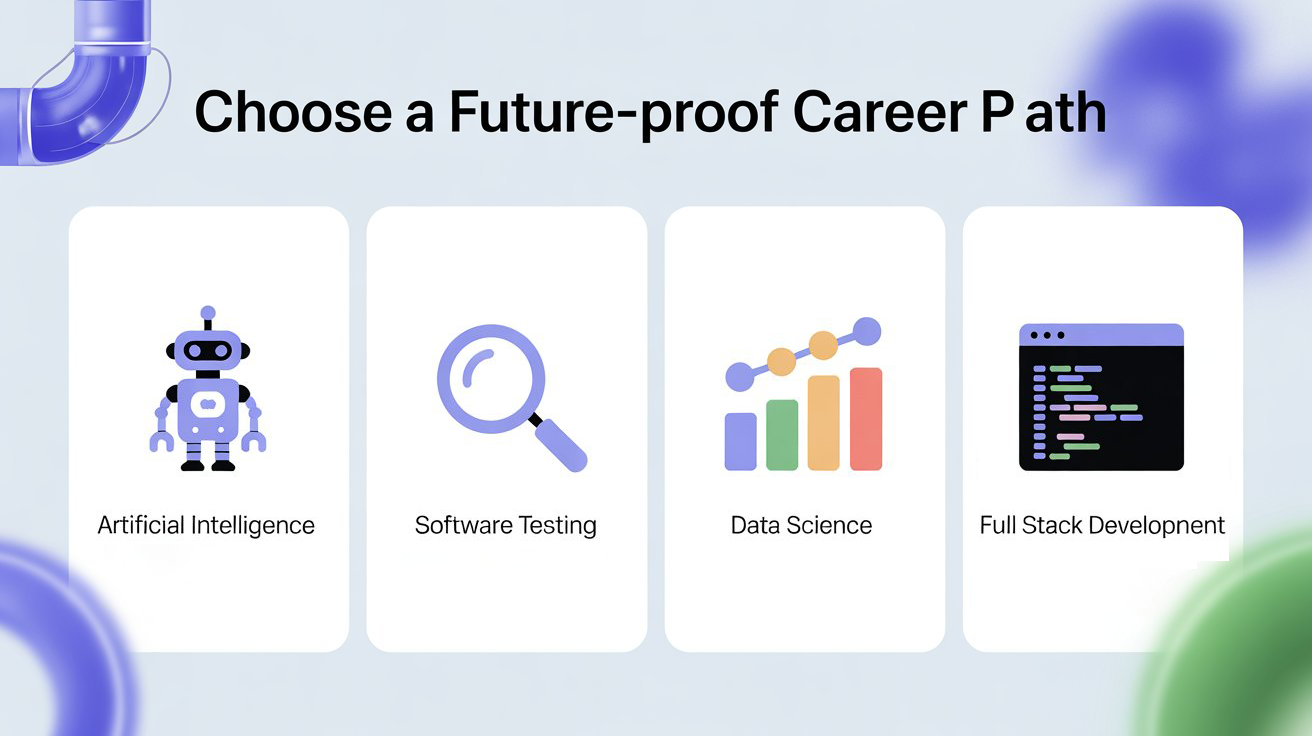 Choose a Future-proof Career P ath

Artificial Intelligence

Software Testing

Data Science

Full Stack Development